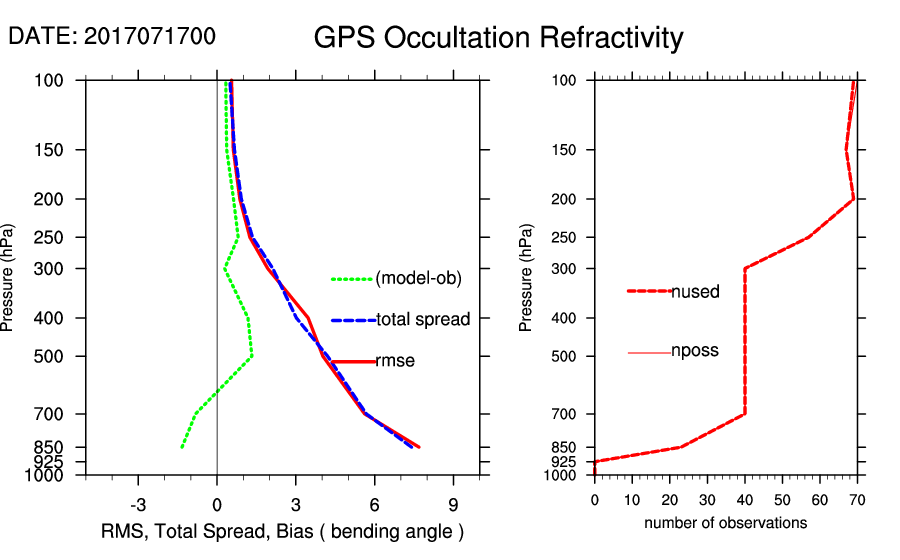 DATE: 2017071700

GPS Occultation Refractivity

Pressure (hPa)

100
150
200
250
300
400
500
700
850
925
1000

(model-ob)
total spread
rmse

-3
0
3
6
9

RMS, Total Spread, Bias ( bending angle )

Pressure (hPa)

100
150
200
250
300
400
500
700
850
925
1000

nused
nposs

0
10
20
30
40
50
60
70

number of observations